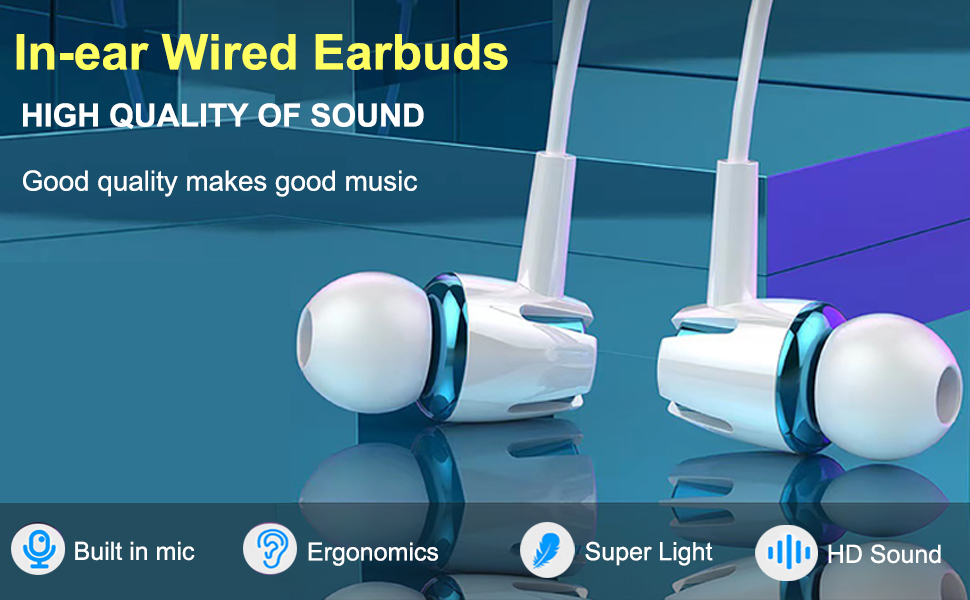 In-ear Wired Earbuds

HIGH QUALITY OF SOUND

Good quality makes good music

Built in mic

Ergonomics

Super Light

HD Sound